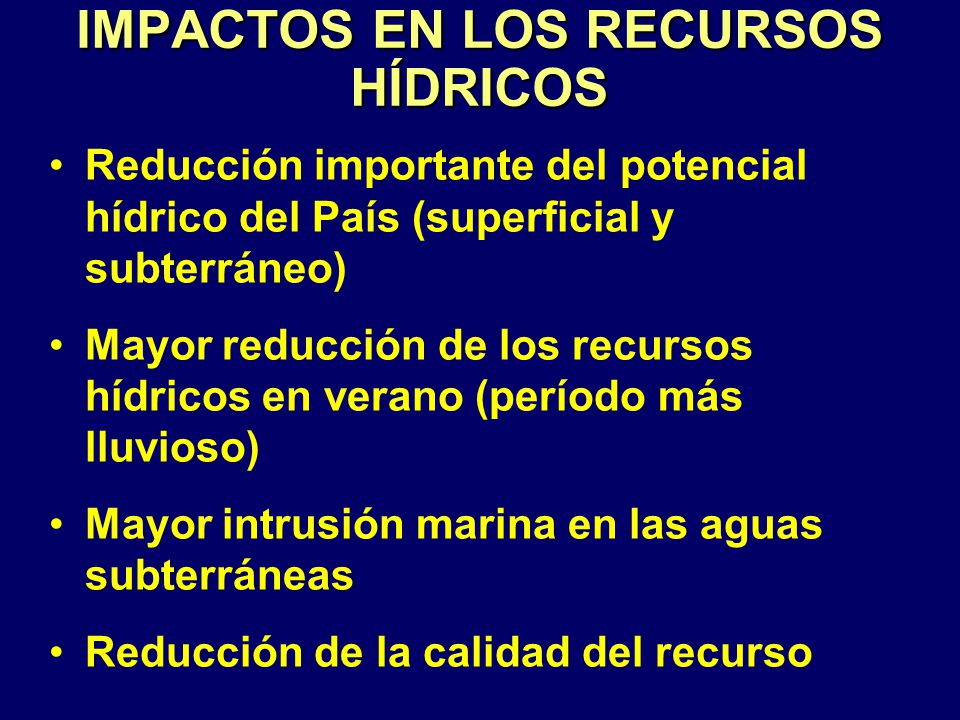 IMPACTOS EN LOS RECURSOS HÍDRICOS

• Reducción importante del potencial hídrico del País (superficial y subterráneo)

• Mayor reducción de los recursos hídricos en verano (período más lluvioso)

• Mayor intrusión marina en las aguas subterráneas

• Reducción de la calidad del recurso